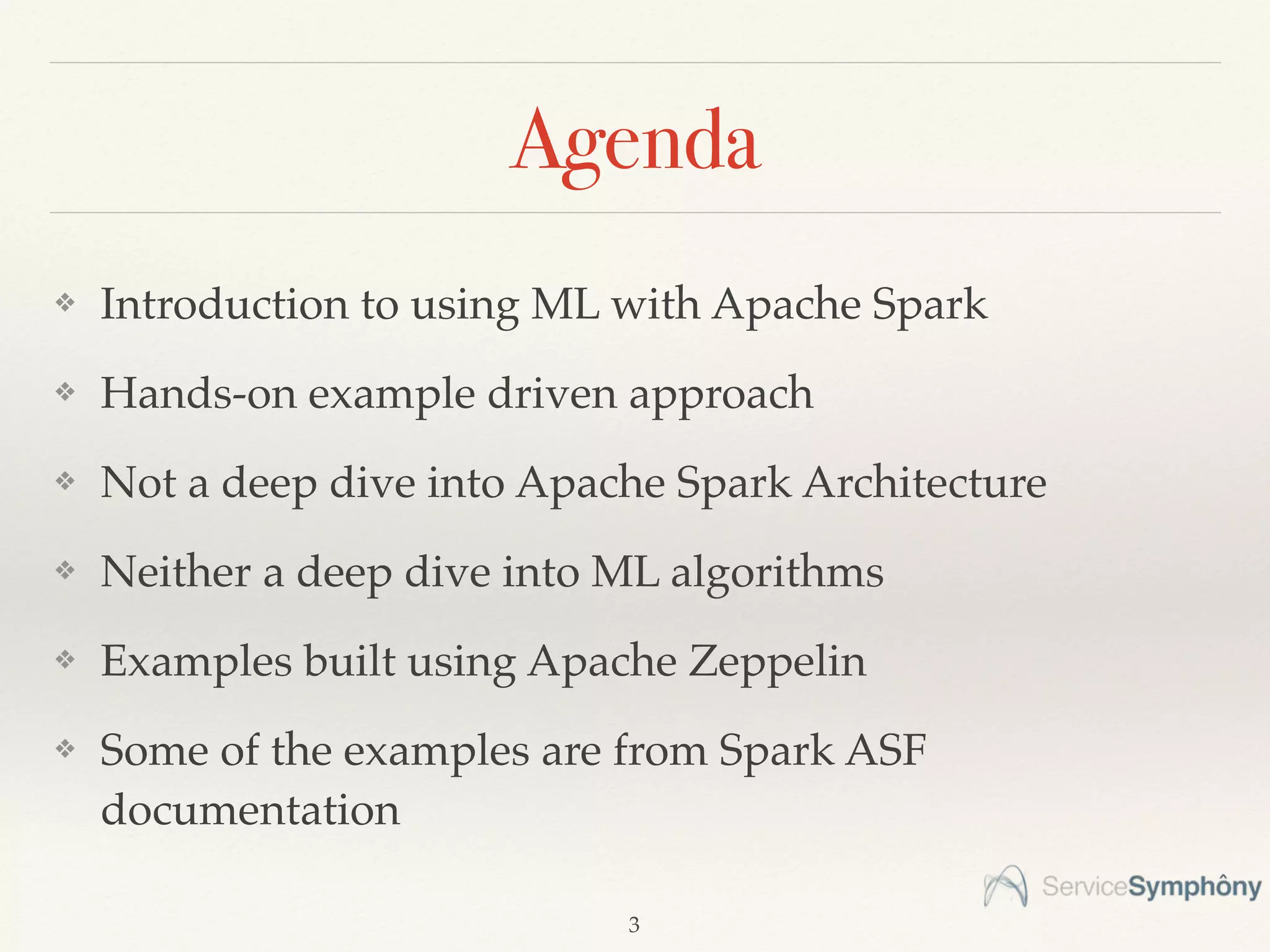 Agenda

❖ Introduction to using ML with Apache Spark

❖ Hands-on example driven approach

❖ Not a deep dive into Apache Spark Architecture

❖ Neither a deep dive into ML algorithms

❖ Examples built using Apache Zeppelin

❖ Some of the examples are from Spark ASF documentation

ServiceSymphôny

3